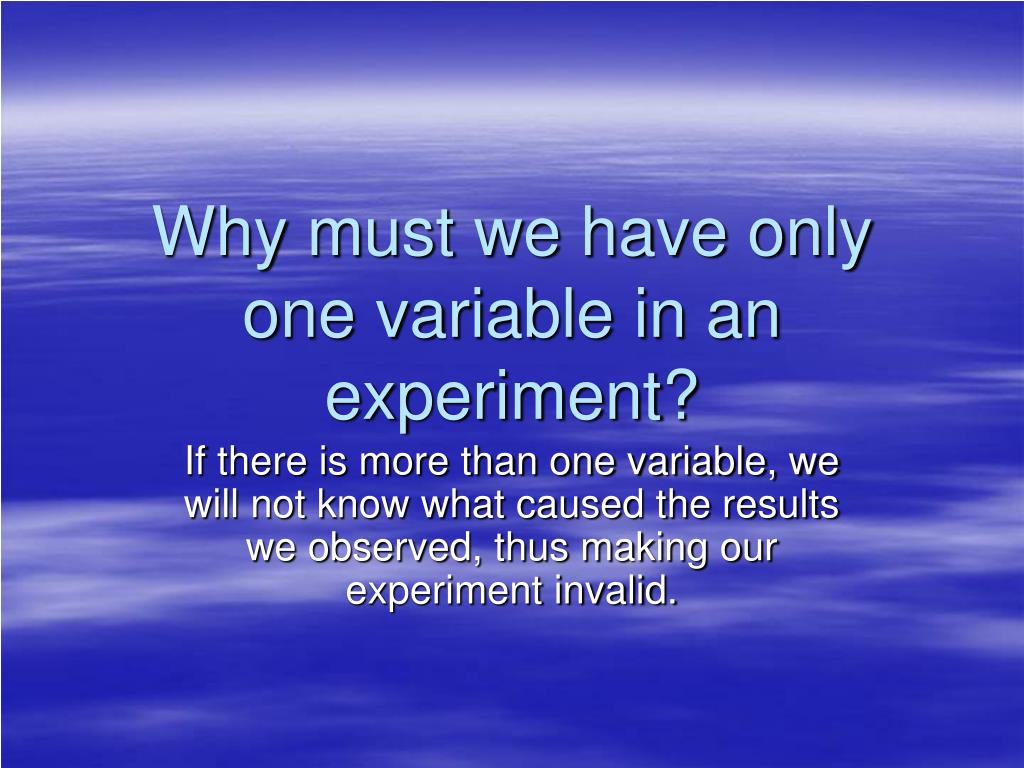 Why must we have only one variable in an experiment?

If there is more than one variable, we will not know what caused the results we observed, thus making our experiment invalid.